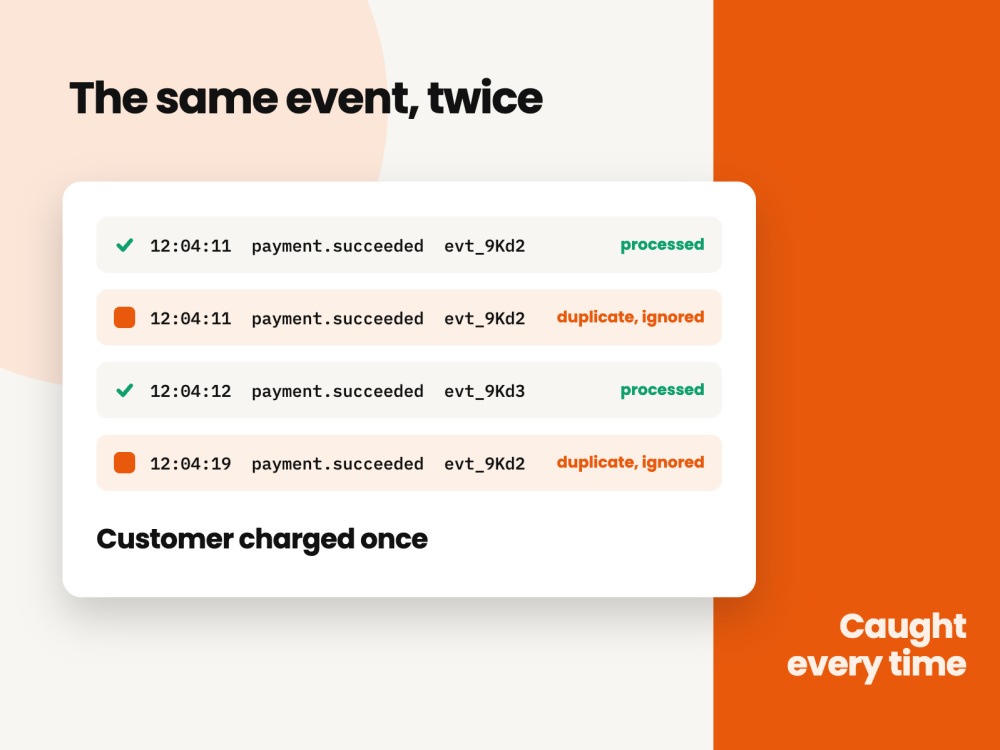 The same event, twice

12:04:11 payment.succeeded evt_9Kd2 processed

12:04:11 payment.succeeded evt_9Kd2 duplicate, ignored

12:04:12 payment.succeeded evt_9Kd3 processed

12:04:19 payment.succeeded evt_9Kd2 duplicate, ignored

Customer charged once

Caught every time